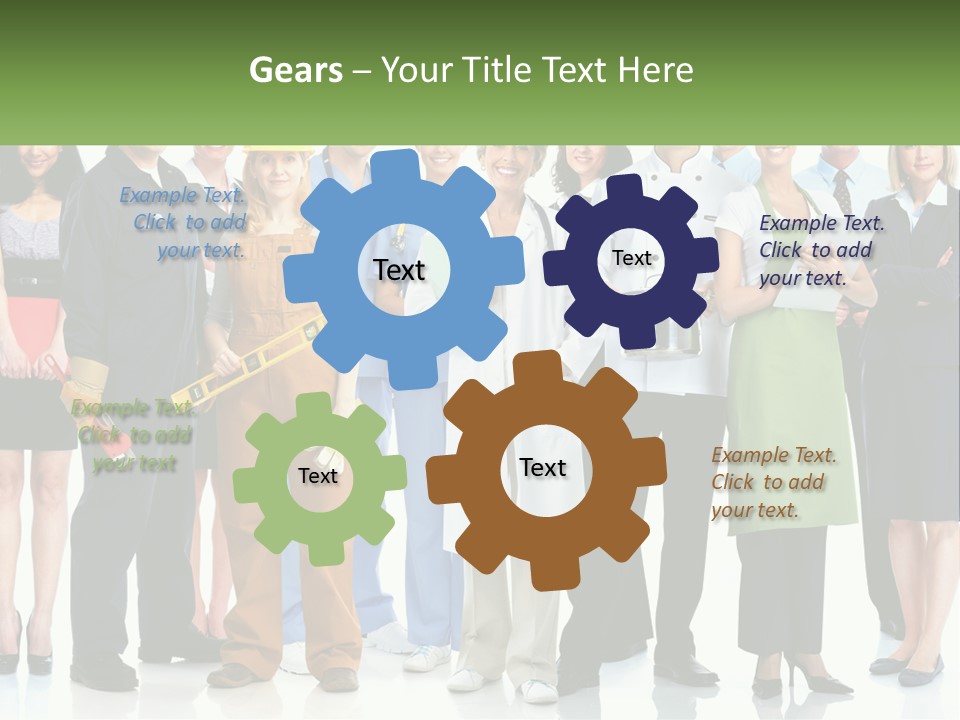 Gears – Your Title Text Here

Example Text. Click to add your text.

Text

Text

Example Text. Click to add your text.

Example Text. Click to add your text

Text

Text

Example Text. Click to add your text.